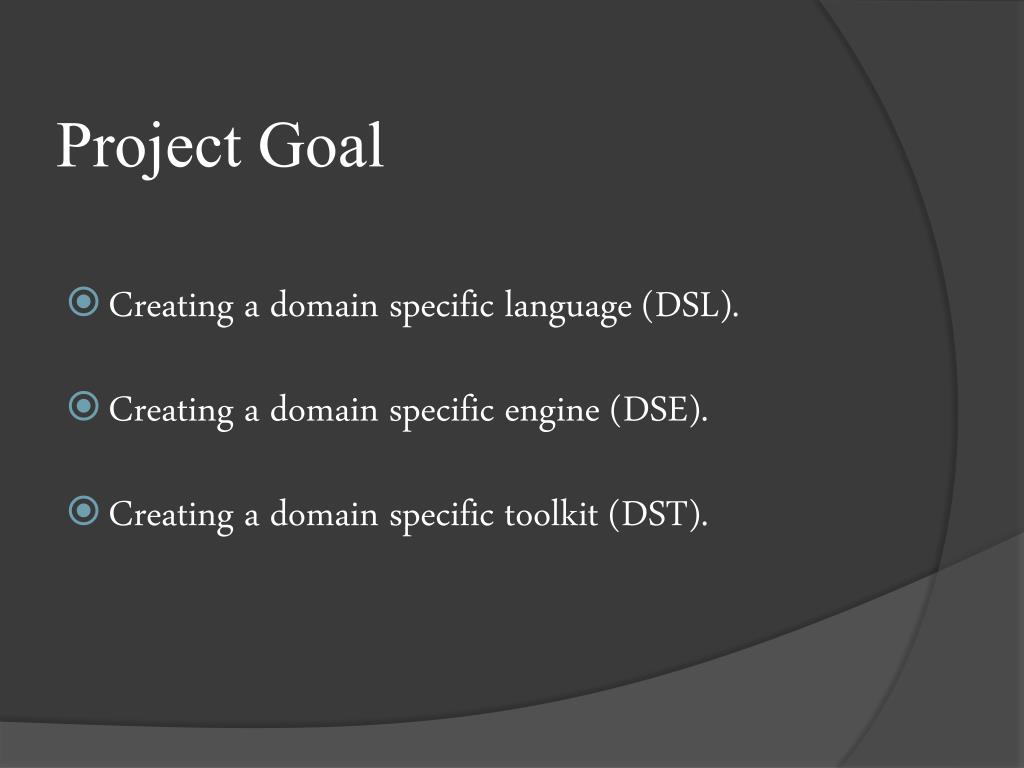 Project Goal

Creating a domain specific language (DSL).

Creating a domain specific engine (DSE).

Creating a domain specific toolkit (DST).